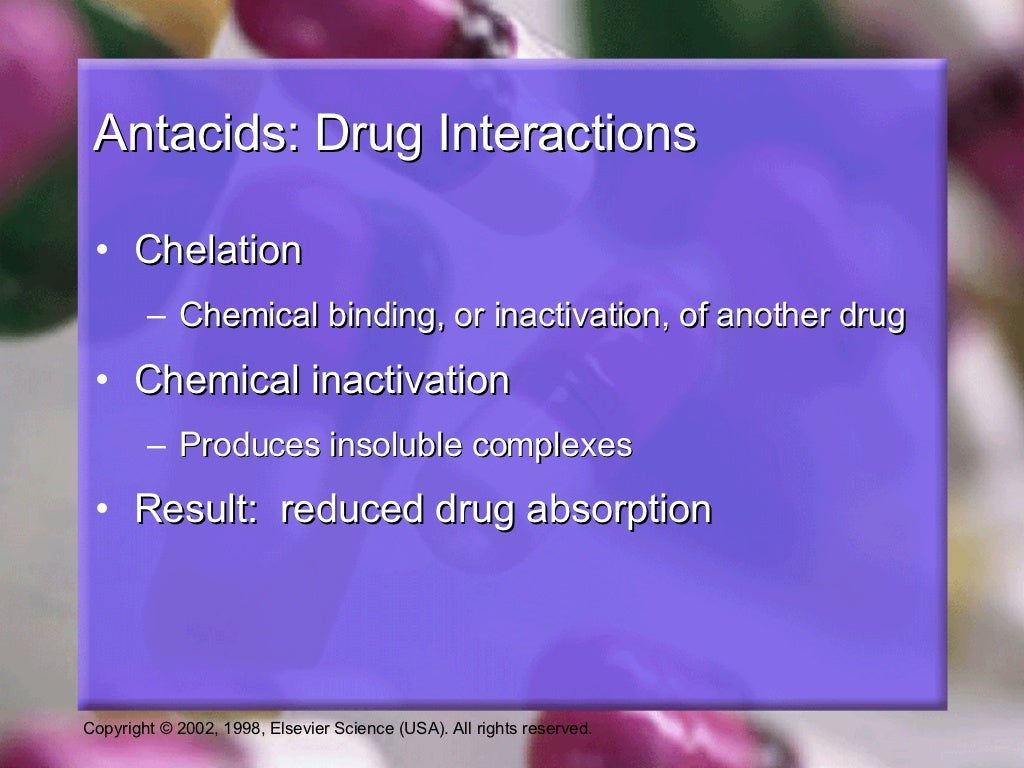 Antacids: Drug Interactions

• Chelation

– Chemical binding, or inactivation, of another drug

• Chemical inactivation

– Produces insoluble complexes

• Result: reduced drug absorption

Copyright © 2002, 1998, Elsevier Science (USA). All rights reserved.